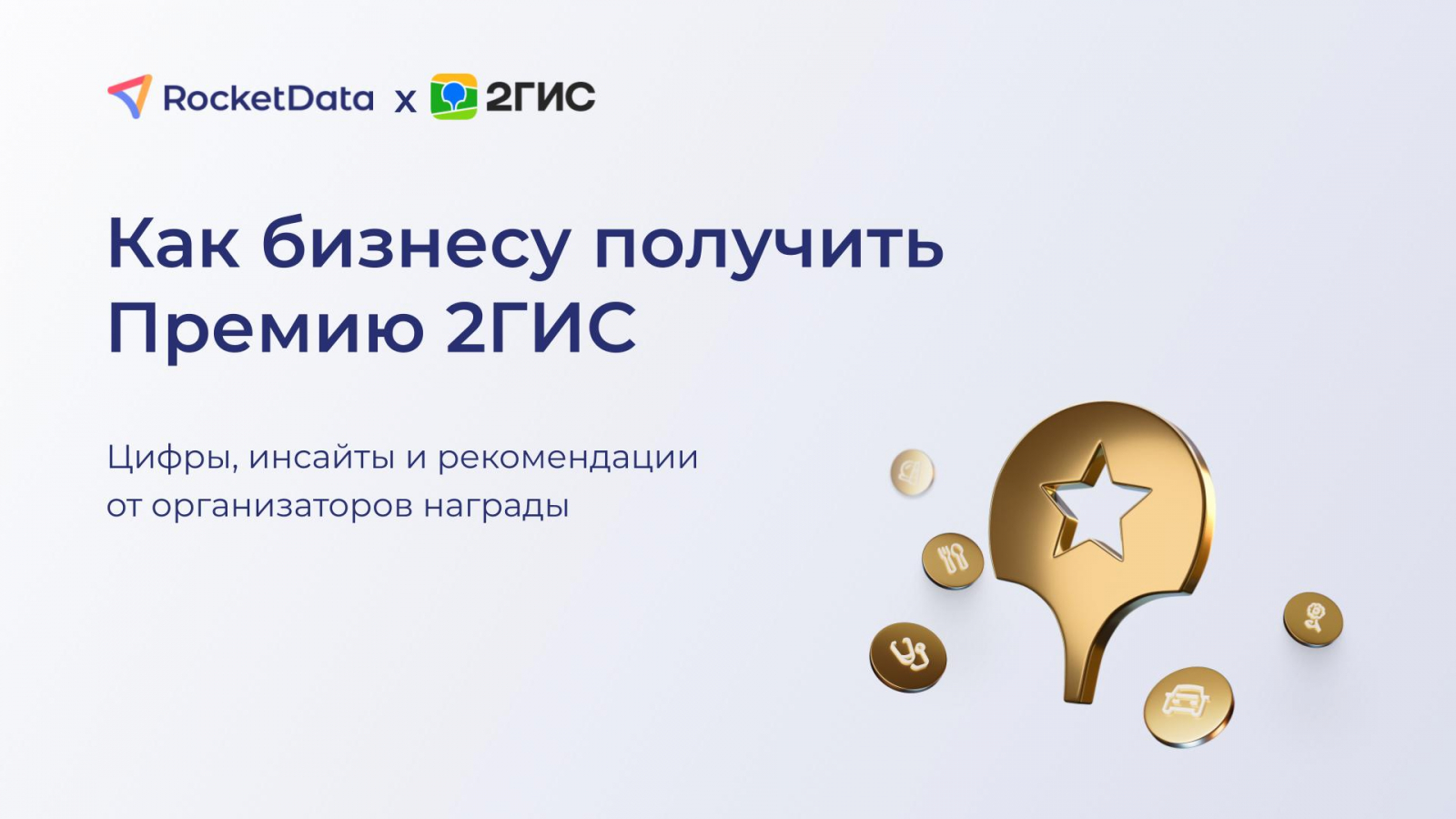 RocketData x 2ГИС

Как бизнесу получить Премию 2ГИС

Цифры, инсайты и рекомендации от организаторов награды